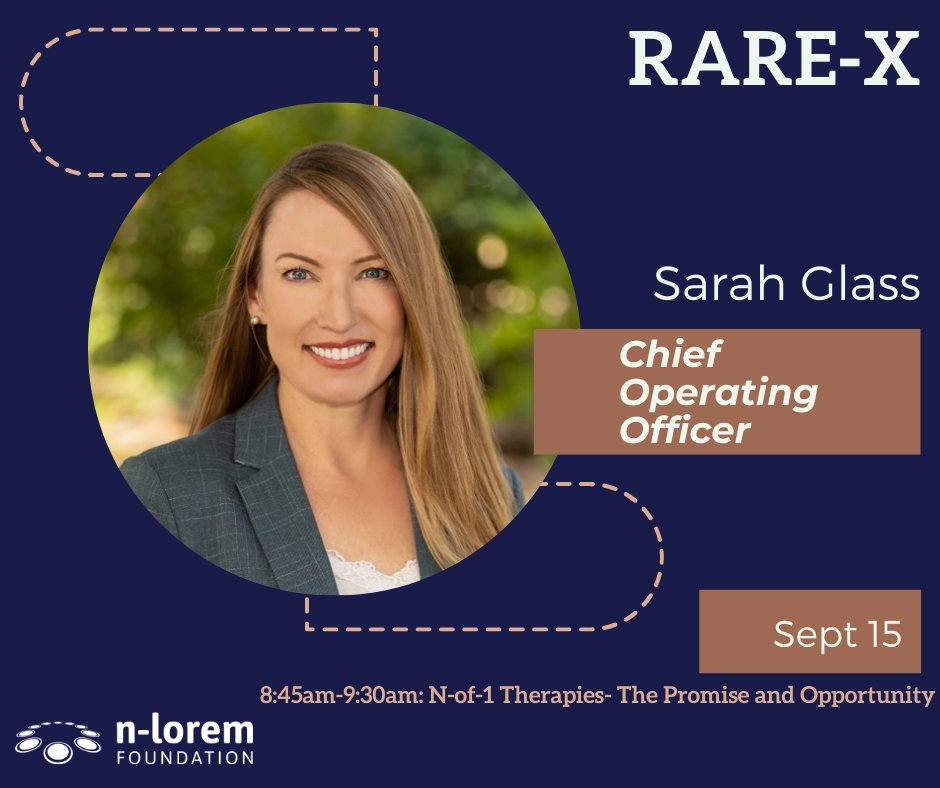 RARE-X

Sarah Glass

Chief Operating Officer

Sept 15

8:45am-9:30am: N-of-1 Therapies- The Promise and Opportunity

n-lorem FOUNDATION